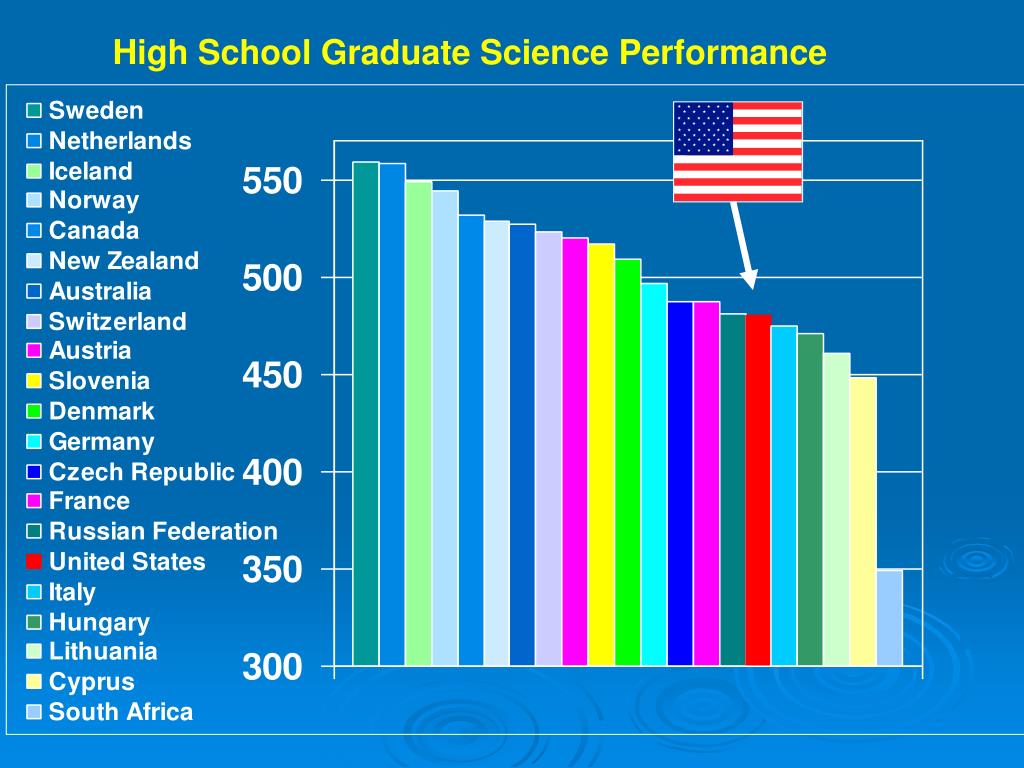 High School Graduate Science Performance

Sweden
Netherlands
Iceland
Norway
Canada
New Zealand
Australia
Switzerland
Austria
Slovenia
Denmark
Germany
Czech Republic
France
Russian Federation
United States
Italy
Hungary
Lithuania
Cyprus
South Africa

550
500
450
400
350
300